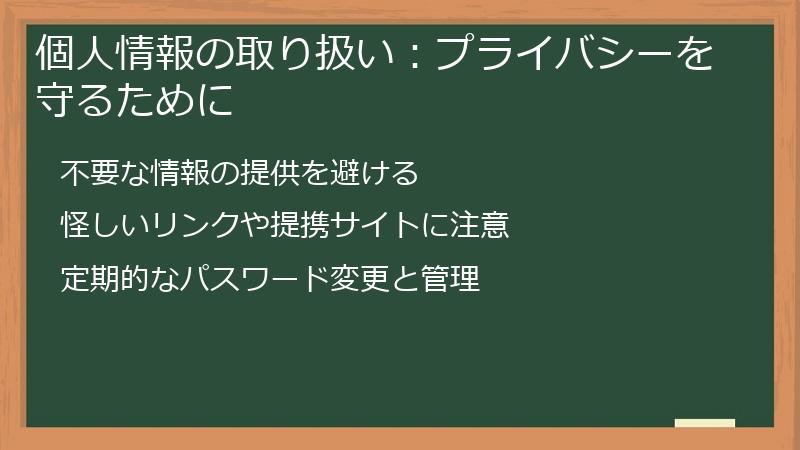 個人情報の取り扱い：プライバシーを守るために

不要な情報の提供を避ける

怪しいリンクや提携サイトに注意

定期的なパスワード変更と管理